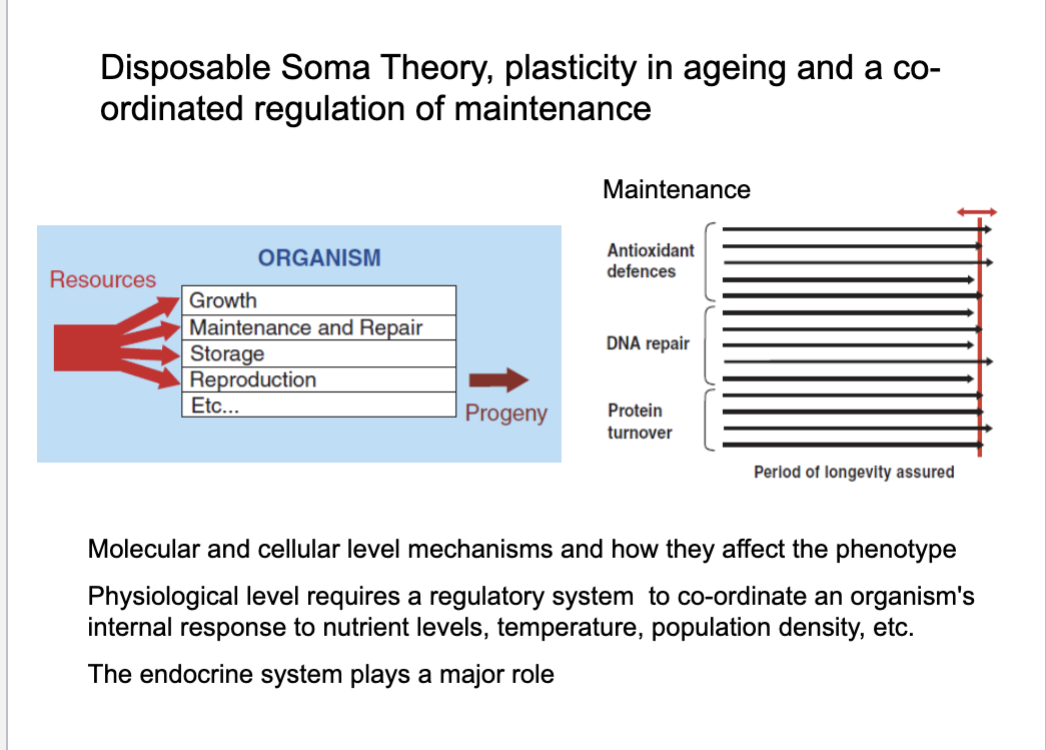 Disposable Soma Theory, plasticity in ageing and a co-ordinated regulation of maintenance

ORGANISM

Resources

Growth
Maintenance and Repair
Storage
Reproduction
Etc...

Progeny

Maintenance

Antioxidant defences

DNA repair

Protein turnover

Period of longevity assured

Molecular and cellular level mechanisms and how they affect the phenotype

Physiological level requires a regulatory system to co-ordinate an organism's internal response to nutrient levels, temperature, population density, etc.

The endocrine system plays a major role